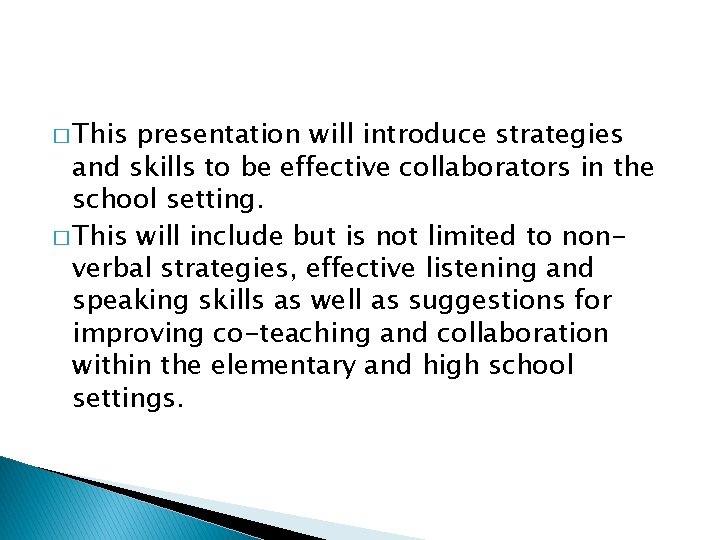 □ This presentation will introduce strategies and skills to be effective collaborators in the school setting.

□ This will include but is not limited to non-verbal strategies, effective listening and speaking skills as well as suggestions for improving co-teaching and collaboration within the elementary and high school settings.